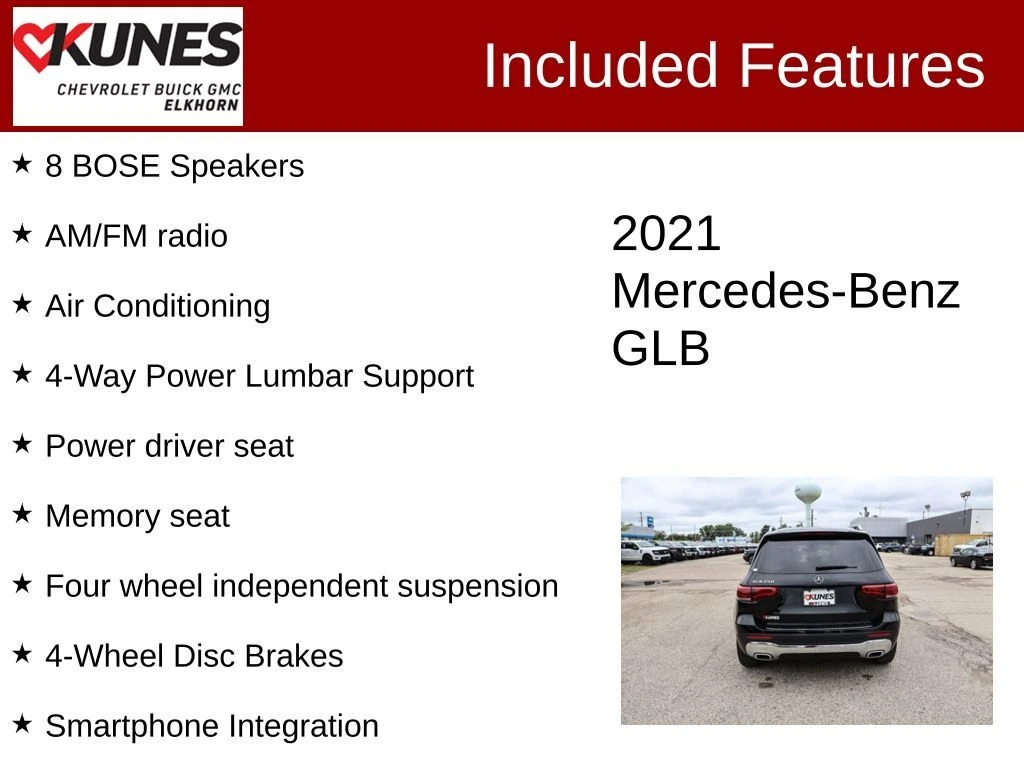 KUNES
CHEVROLET BUICK GMC
ELKHORN

Included Features

★ 8 BOSE Speakers

★ AM/FM radio

★ Air Conditioning

★ 4-Way Power Lumbar Support

★ Power driver seat

★ Memory seat

★ Four wheel independent suspension

★ 4-Wheel Disc Brakes

★ Smartphone Integration

2021
Mercedes-Benz
GLB

KUNES